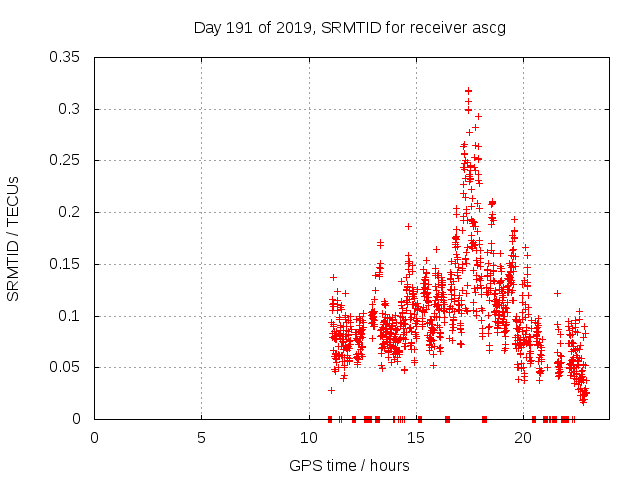 Day 191 of 2019, SRMTID for receiver ascg

SRMTID / TECUs

0.35
0.3
0.25
0.2
0.15
0.1
0.05
0

0
5
10
15
20

GPS time / hours